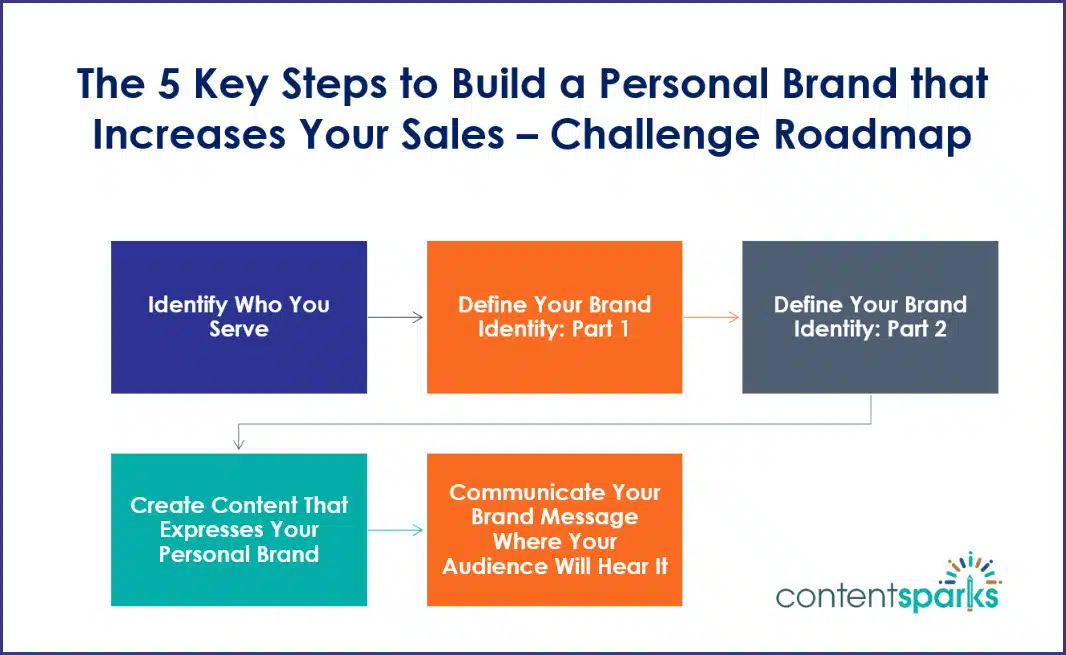 The 5 Key Steps to Build a Personal Brand that Increases Your Sales – Challenge Roadmap

Identify Who You Serve

Define Your Brand Identity: Part 1

Define Your Brand Identity: Part 2

Create Content That Expresses Your Personal Brand

Communicate Your Brand Message Where Your Audience Will Hear It

contentsparks